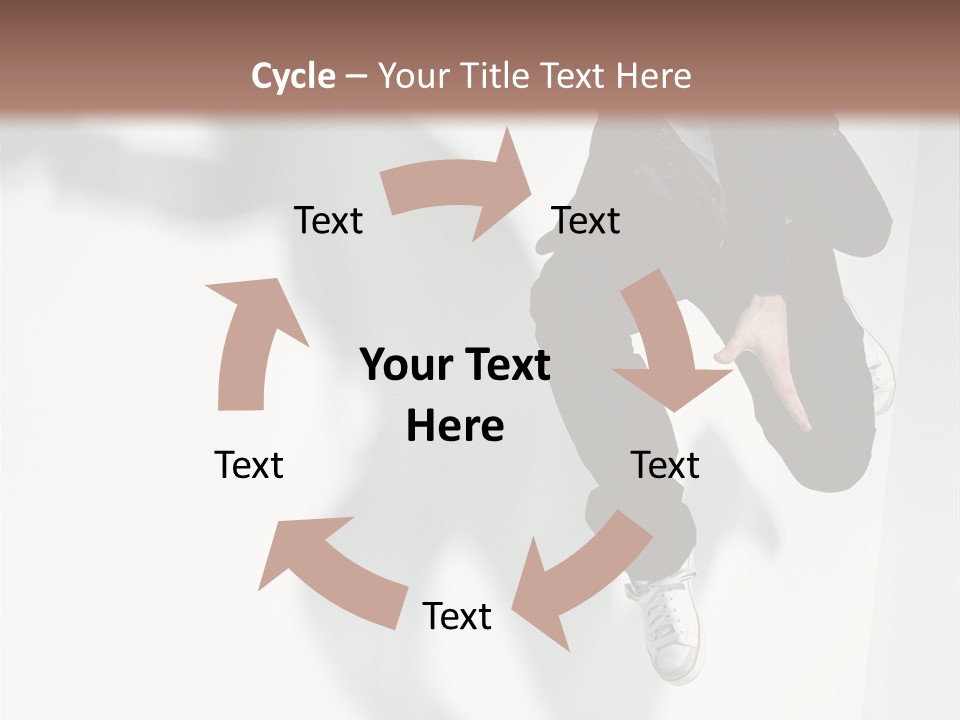 Cycle – Your Title Text Here

Text

Text

Your Text Here

Text

Text

Text